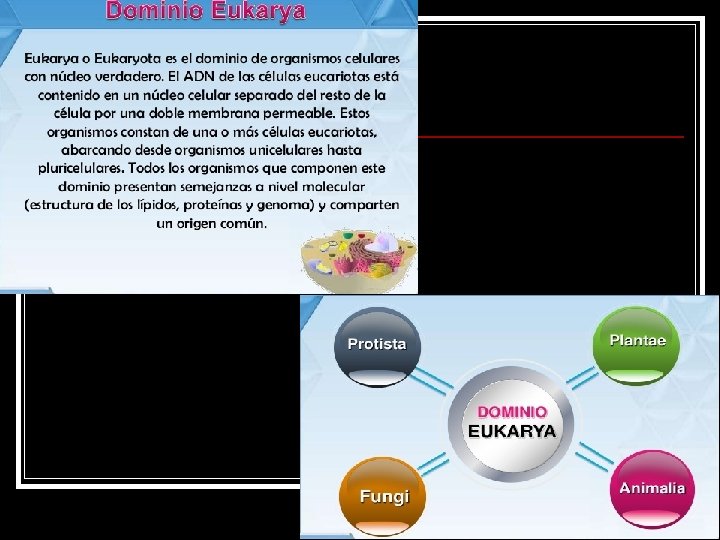 Dominio Eukarya

Eukarya o Eukaryota es el dominio de organismos celulares con núcleo verdadero. El ADN de las células eucariotas está contenido en un núcleo celular separado del resto de la célula por una doble membrana permeable. Estos organismos constan de una o más células eucariotas, abarcando desde organismos unicelulares hasta pluricelulares. Todos los organismos que componen este dominio presentan semejanzas a nivel molecular (estructura de los lípidos, proteínas y genoma) y comparten un origen común.

Protista

Plantae

DOMINIO
EUKARYA

Fungi

Animalia